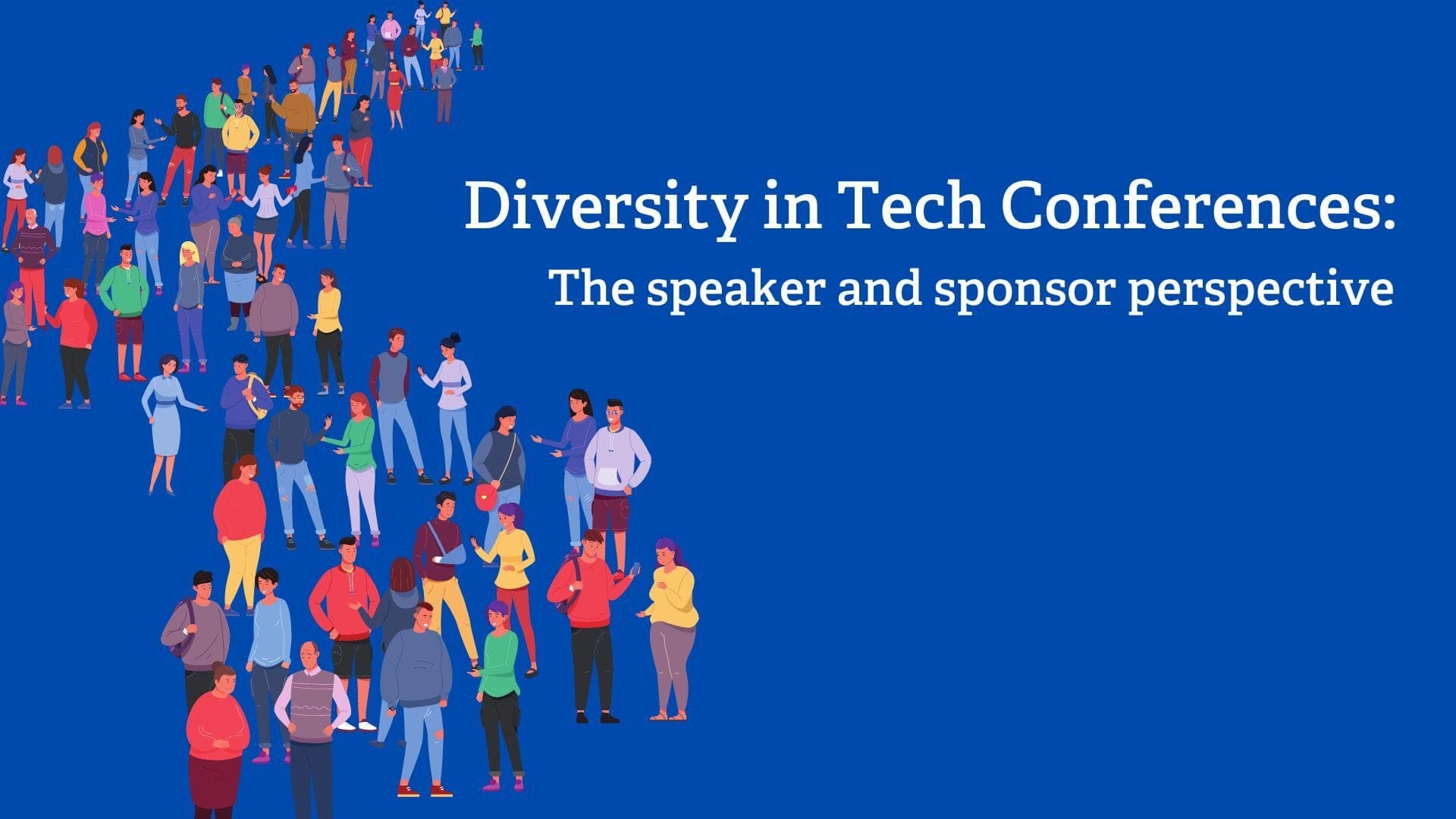 Diversity in Tech Conferences:
The speaker and sponsor perspective